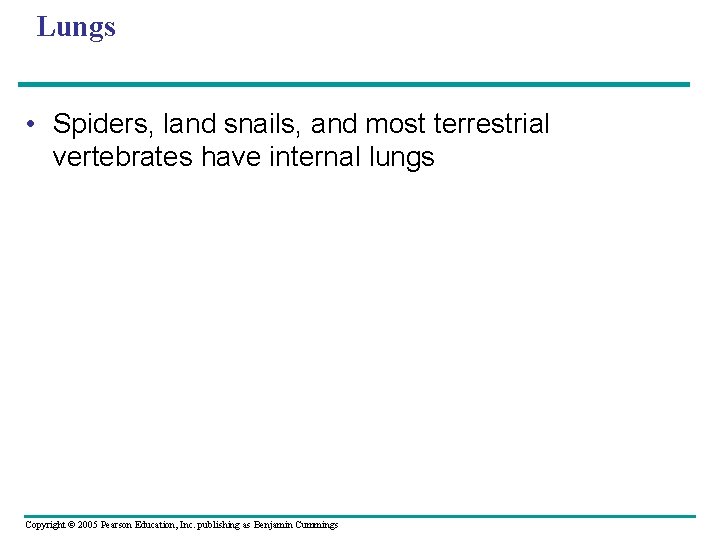 Lungs

• Spiders, land snails, and most terrestrial vertebrates have internal lungs

Copyright © 2005 Pearson Education, Inc. publishing as Benjamin Cummings